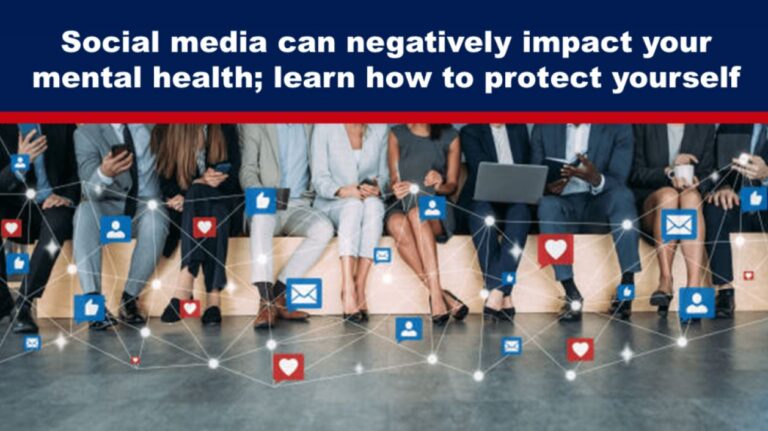 Social media can negatively impact your mental health; learn how to protect yourself